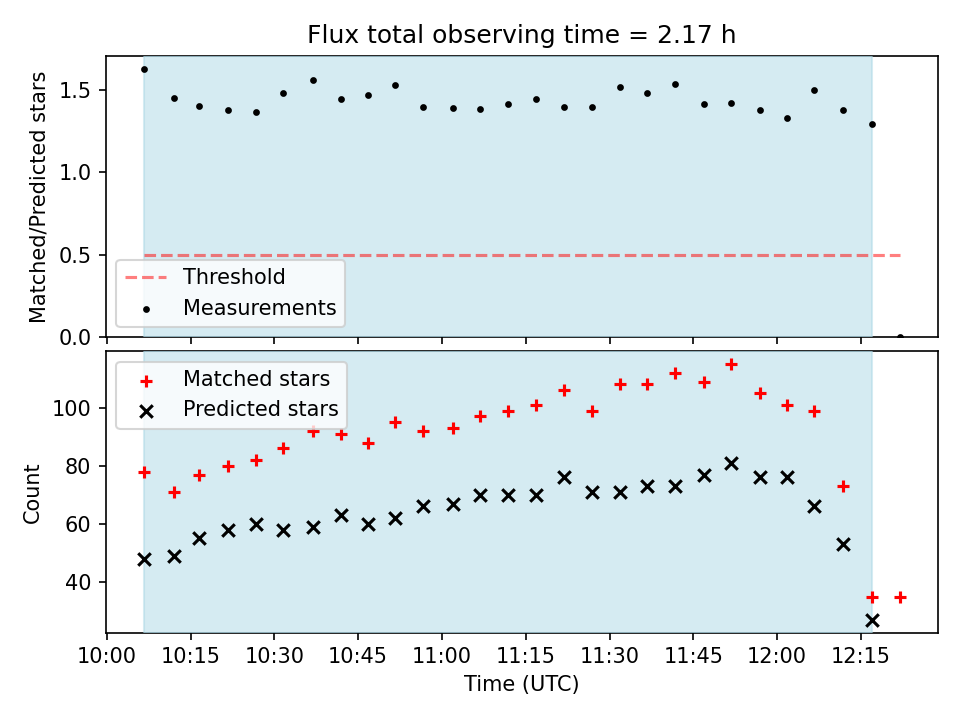 Flux total observing time = 2.17 h

Matched/Predicted stars

1.5
1.0
0.5
0.0

Threshold
Measurements

Matched stars
Predicted stars

Count

100
80
60
40

10:00 10:15 10:30 10:45 11:00 11:15 11:30 11:45 12:00 12:15

Time (UTC)